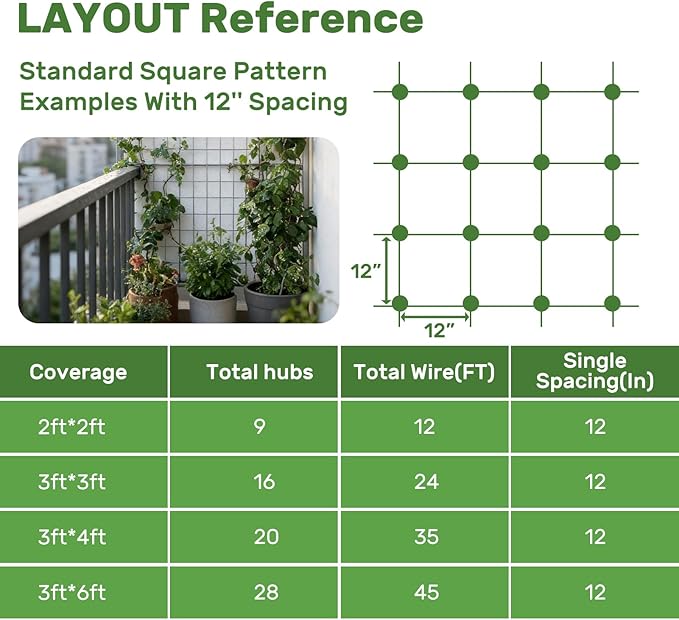 LAYOUT Reference

Standard Square Pattern Examples With 12'' Spacing

12"

12"

| Coverage | Total hubs | Total Wire(FT) | Single Spacing(In) |
|---|---|---|---|
| 2ft*2ft | 9 | 12 | 12 |
| 3ft*3ft | 16 | 24 | 12 |
| 3ft*4ft | 20 | 35 | 12 |
| 3ft*6ft | 28 | 45 | 12 |